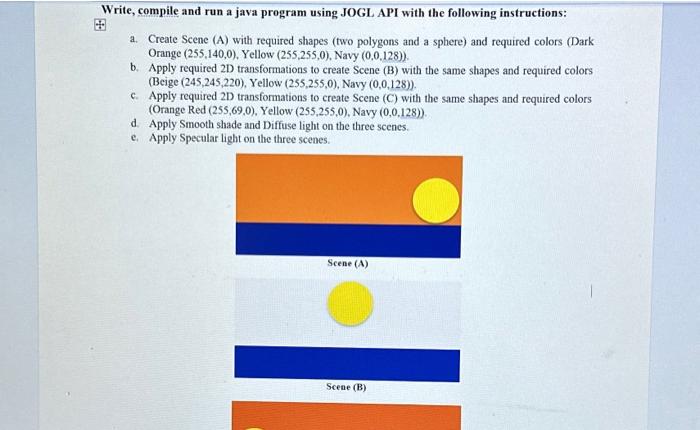 Write, compile and run a java program using JOGL API with the following instructions:

a. Create Scene (A) with required shapes (two polygons and a sphere) and required colors (Dark Orange (255,140,0), Yellow (255,255,0), Navy (0,0,128)).
b. Apply required 2D transformations to create Scene (B) with the same shapes and required colors (Beige (245,245,220), Yellow (255,255,0), Navy (0,0,128)).
c. Apply required 2D transformations to create Scene (C) with the same shapes and required colors (Orange Red (255,69,0), Yellow (255,255,0), Navy (0,0,128)).
d. Apply Smooth shade and Diffuse light on the three scenes.
e. Apply Specular light on the three scenes.

Scene (A)

Scene (B)